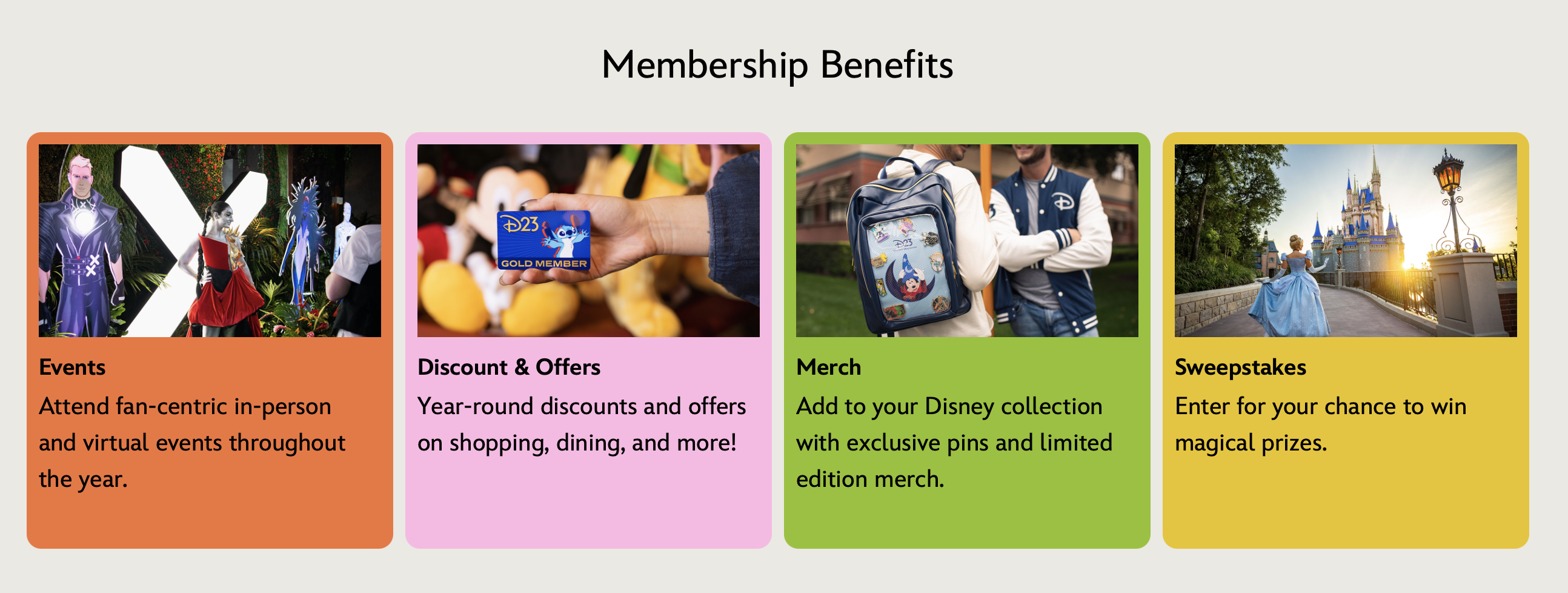 Membership Benefits

D23
GOLD MEMBER

Events
Attend fan-centric in-person and virtual events throughout the year.

Discount & Offers
Year-round discounts and offers on shopping, dining, and more!

Merch
Add to your Disney collection with exclusive pins and limited edition merch.

Sweepstakes
Enter for your chance to win magical prizes.